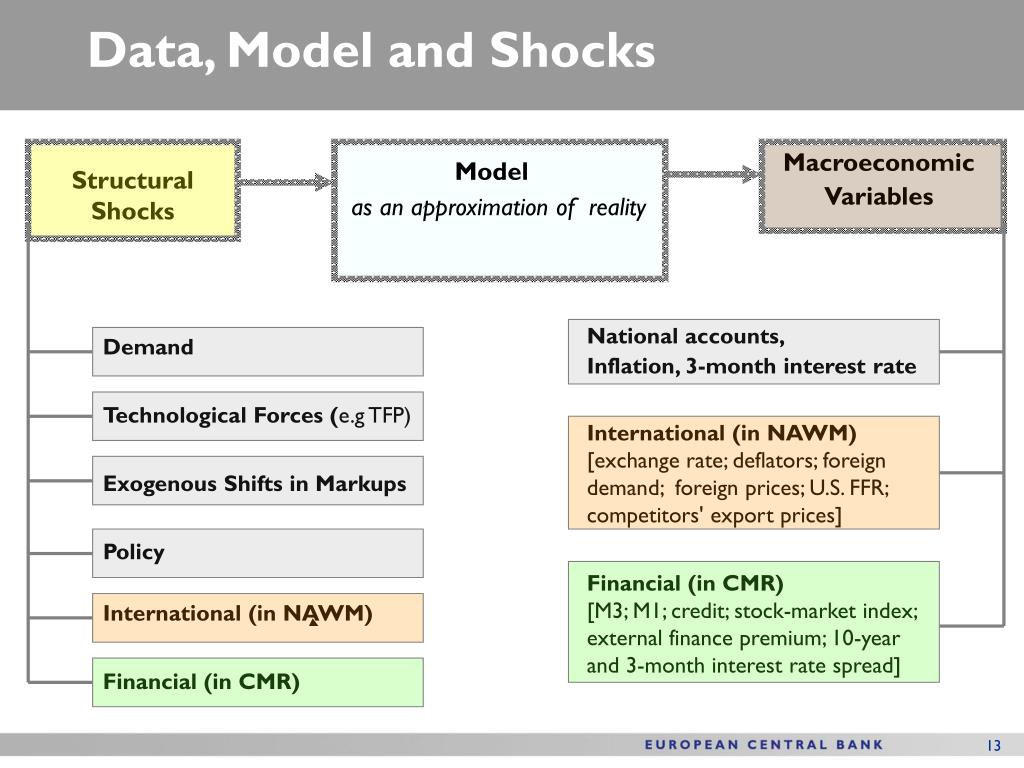 Data, Model and Shocks

Structural Shocks

Model
as an approximation of reality

Macroeconomic Variables

Demand

Technological Forces (e.g TFP)

Exogenous Shifts in Markups

Policy

International (in NAWM)

Financial (in CMR)

National accounts, Inflation, 3-month interest rate

International (in NAWM)
[exchange rate; deflators; foreign demand; foreign prices; U.S. FFR; competitors' export prices]

Financial (in CMR)
[M3; M1; credit; stock-market index; external finance premium; 10-year and 3-month interest rate spread]

EUROPEAN CENTRAL BANK

13